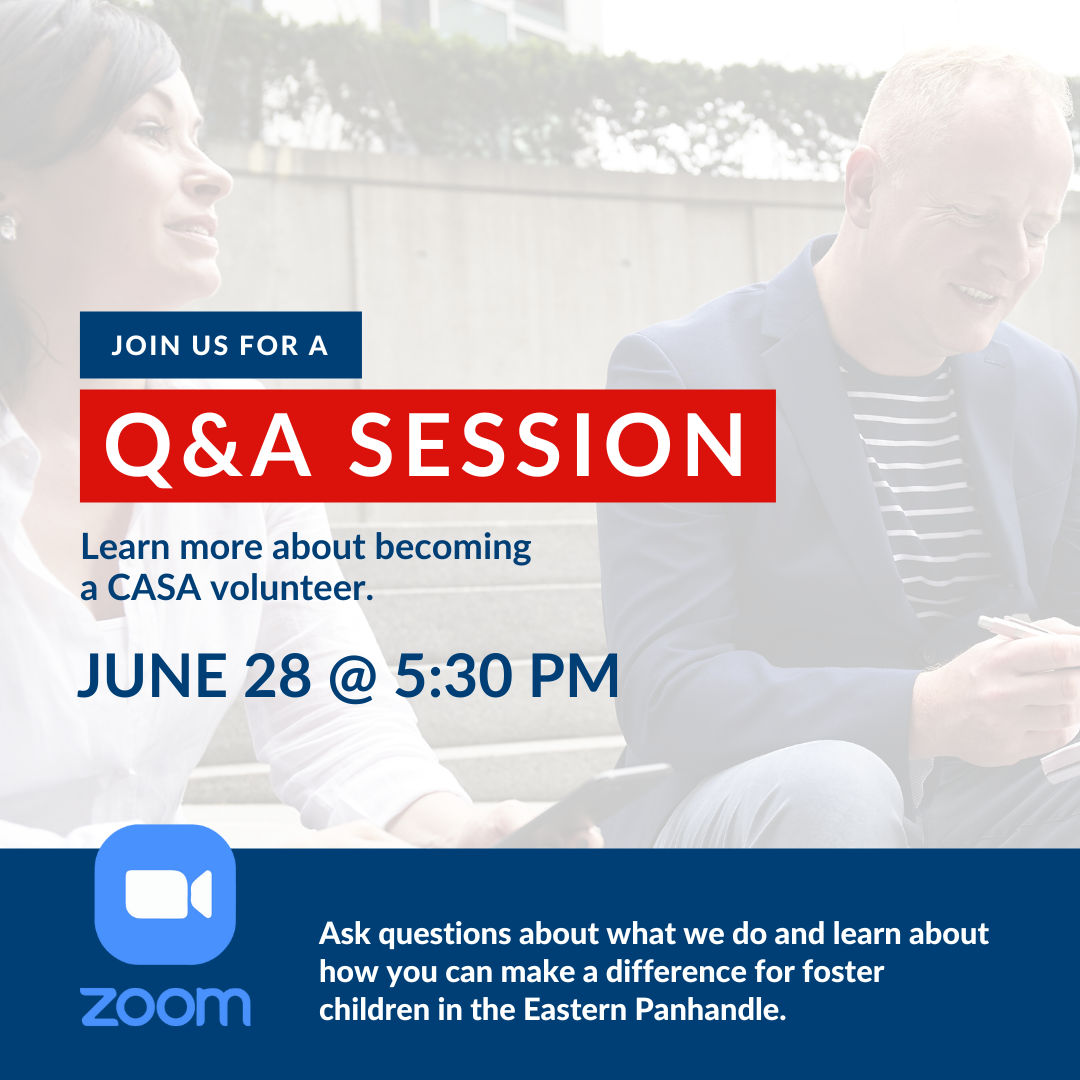 JOIN US FOR A

Q&A SESSION

Learn more about becoming a CASA volunteer.

JUNE 28 @ 5:30 PM

zoom

Ask questions about what we do and learn about how you can make a difference for foster children in the Eastern Panhandle.